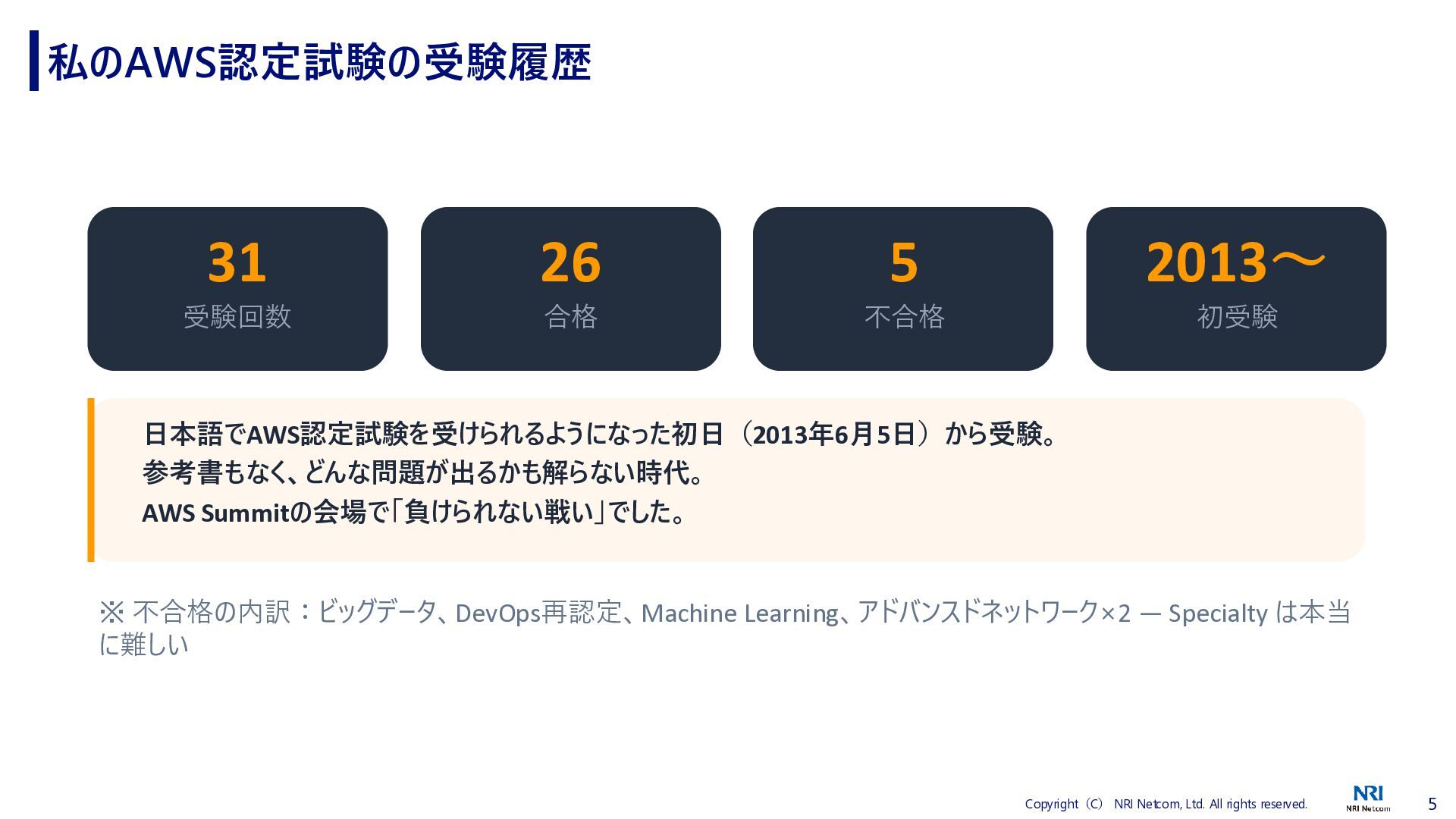 私のAWS認定試験の受験履歴

31
受験回数

26
合格

5
不合格

2013～
初受験

日本語でAWS認定試験を受けられるようになった初日（2013年6月5日）から受験。
参考書もなく、どんな問題が出るかも解らない時代。
AWS Summitの会場で「負けられない戦い」でした。

※ 不合格の内訳：ビッグデータ、DevOps再認定、Machine Learning、アドバンスドネットワーク×2 — Specialty は本当に難しい

Copyright（C） NRI Netcom, Ltd. All rights reserved.
NRI
NRI Netcom
5